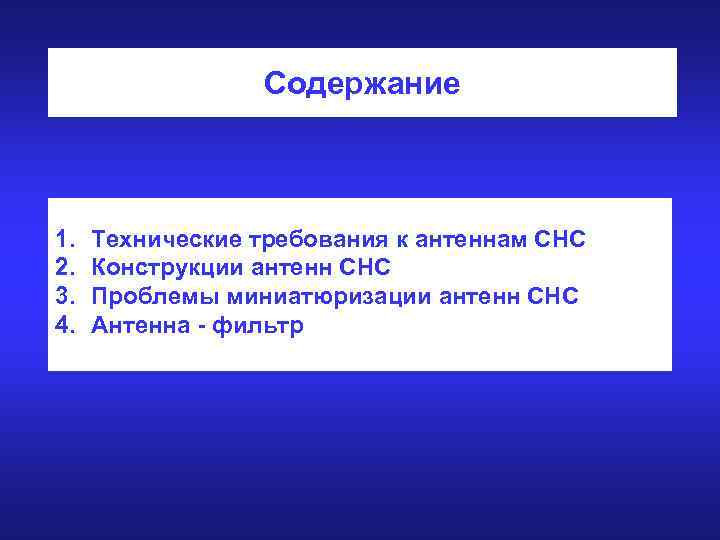 Содержание

1. Технические требования к антеннам СНС
2. Конструкции антенн СНС
3. Проблемы миниатюризации антенн СНС
4. Антенна - фильтр